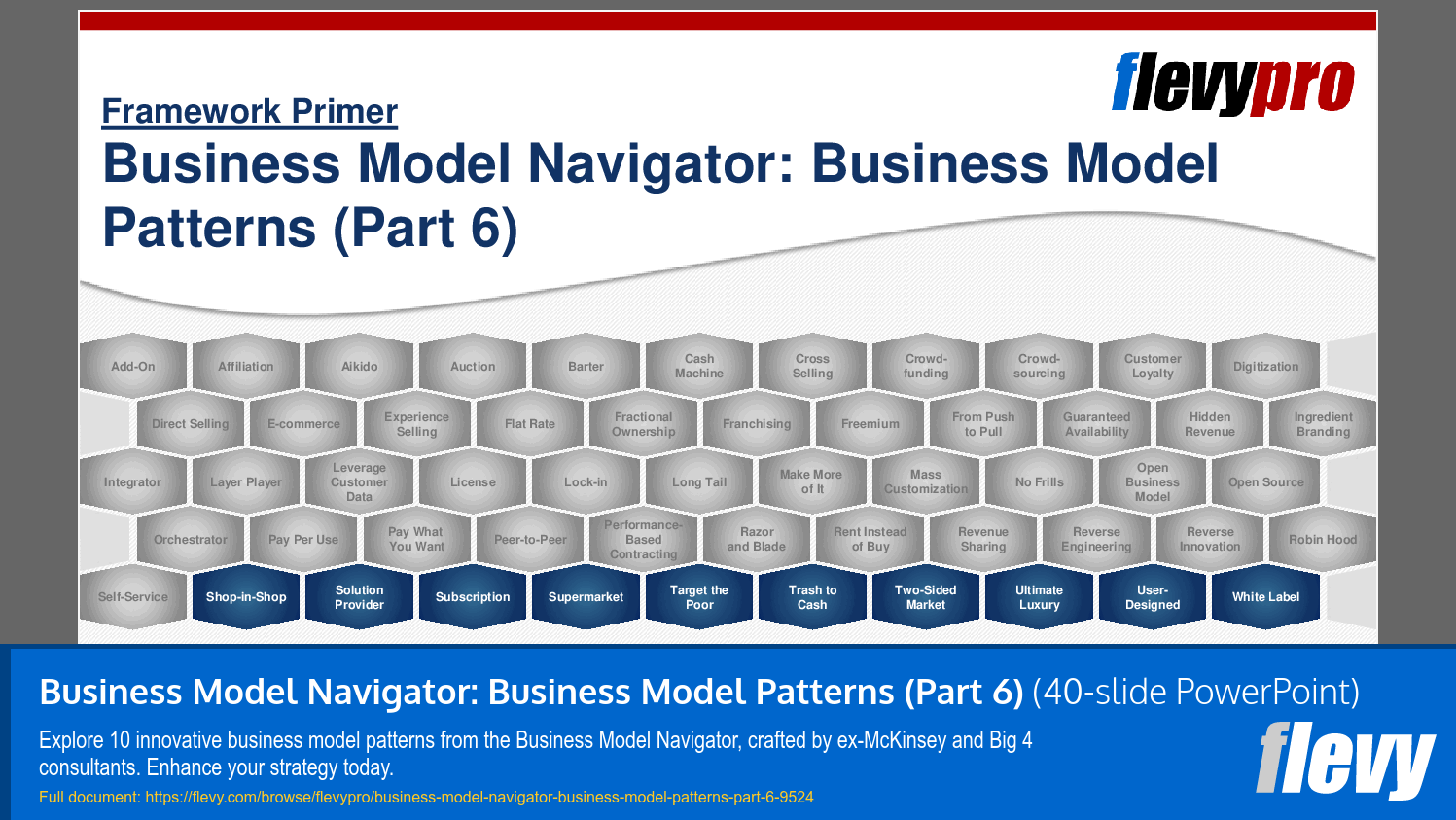 flevypro

Framework Primer

Business Model Navigator: Business Model Patterns (Part 6)

Add-On
Affiliation
Aikido
Auction
Barter
Cash Machine
Cross Selling
Crowd-funding
Crowd-sourcing
Customer Loyalty
Digitization

Direct Selling
E-commerce
Experience Selling
Flat Rate
Fractional Ownership
Franchising
Freemium
From Push to Pull
Guaranteed Availability
Hidden Revenue
Ingredient Branding

Integrator
Layer Player
Leverage Customer Data
License
Lock-in
Long Tail
Make More of It
Mass Customization
No Frills
Open Business Model
Open Source

Orchestrator
Pay Per Use
Pay What You Want
Peer-to-Peer
Performance-Based Contracting
Razor and Blade
Rent Instead of Buy
Revenue Sharing
Reverse Engineering
Reverse Innovation
Robin Hood

Self-Service
Shop-in-Shop
Solution Provider
Subscription
Supermarket
Target the Poor
Trash to Cash
Two-Sided Market
Ultimate Luxury
User-Designed
White Label

Business Model Navigator: Business Model Patterns (Part 6) (40-slide PowerPoint)

Explore 10 innovative business model patterns from the Business Model Navigator, crafted by ex-McKinsey and Big 4 consultants. Enhance your strategy today.

Full document: https://flevy.com/browse/flevypro/business-model-navigator-business-model-patterns-part-6-9524

flevy